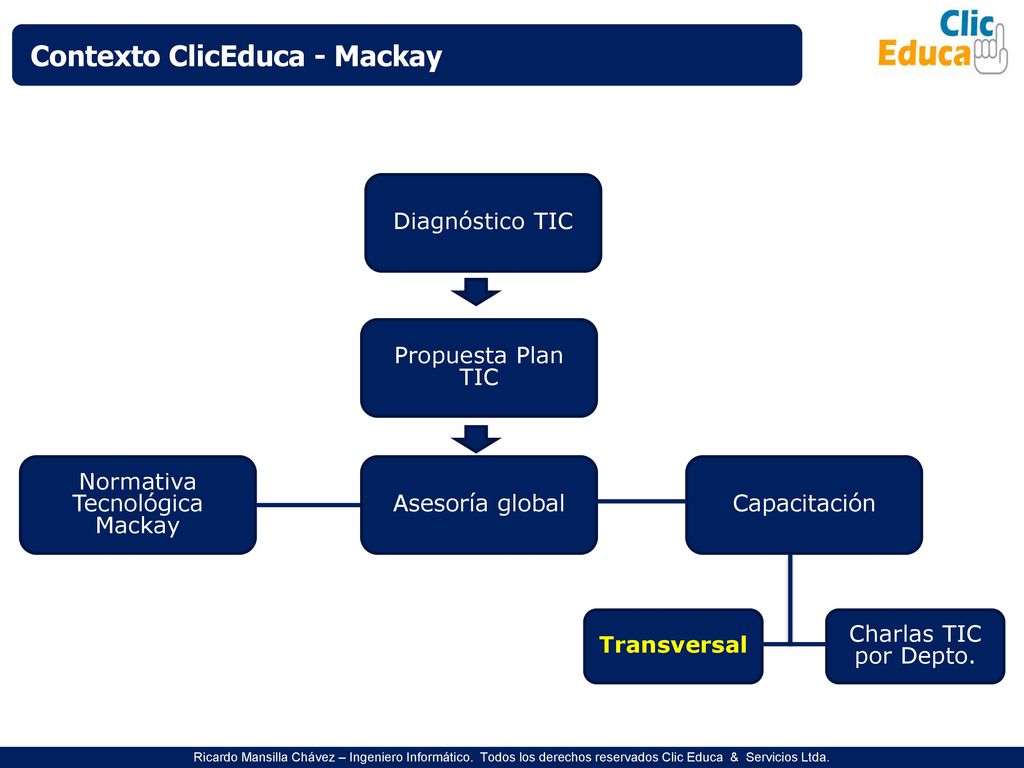 Contexto ClicEduca - Mackay

Clic Educa

Diagnóstico TIC

Propuesta Plan TIC

Normativa Tecnológica Mackay

Asesoría global

Capacitación

Transversal

Charlas TIC por Depto.

Ricardo Mansilla Chávez – Ingeniero Informático. Todos los derechos reservados Clic Educa & Servicios Ltda.